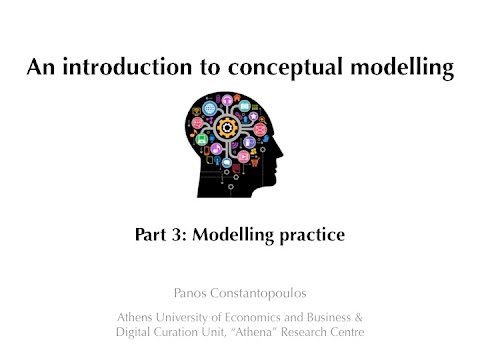 An introduction to conceptual modelling

Part 3: Modelling practice

Panos Constantopoulos

Athens University of Economics and Business & Digital Curation Unit, "Athena" Research Centre